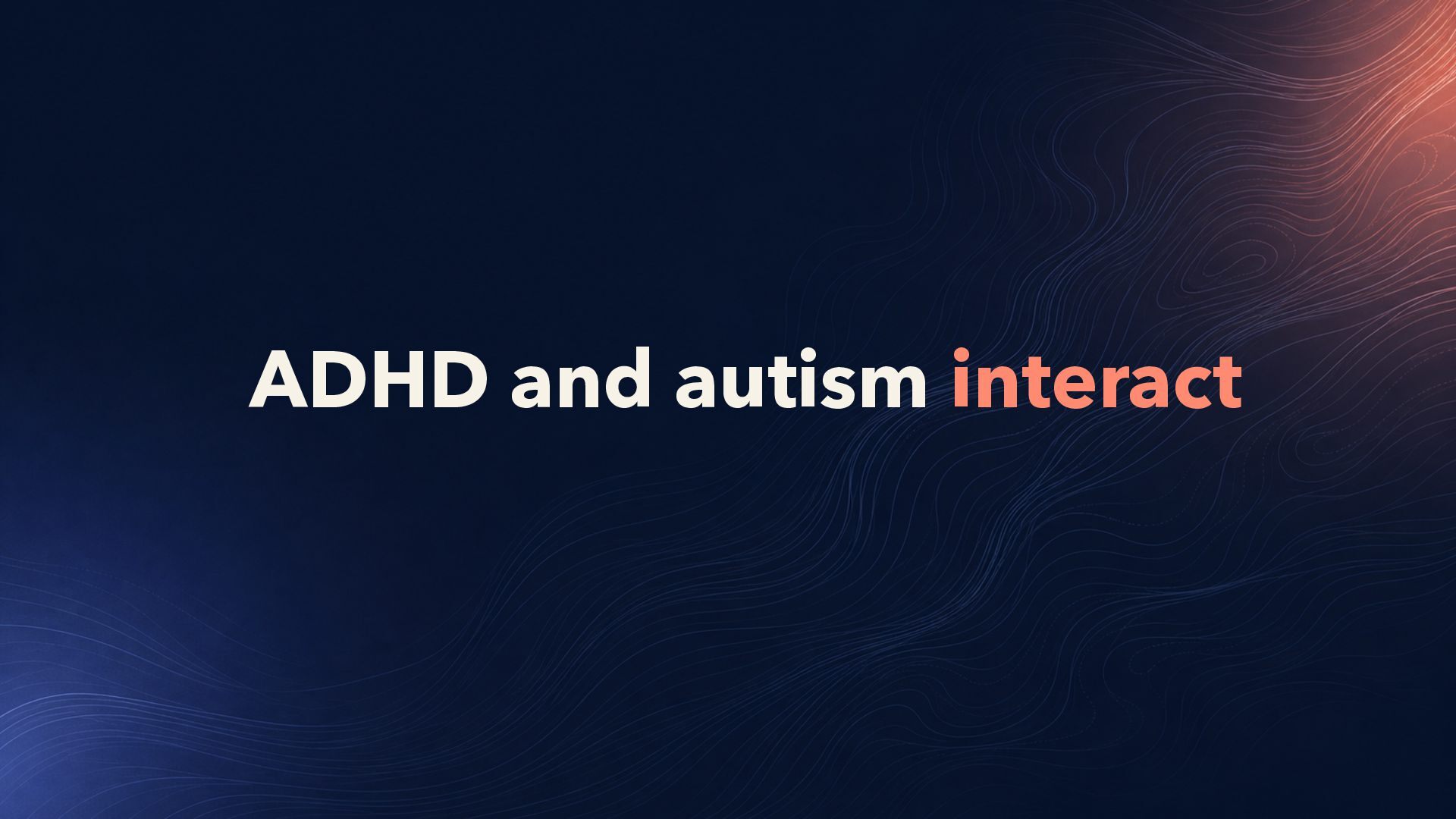 ADHD and autism interact